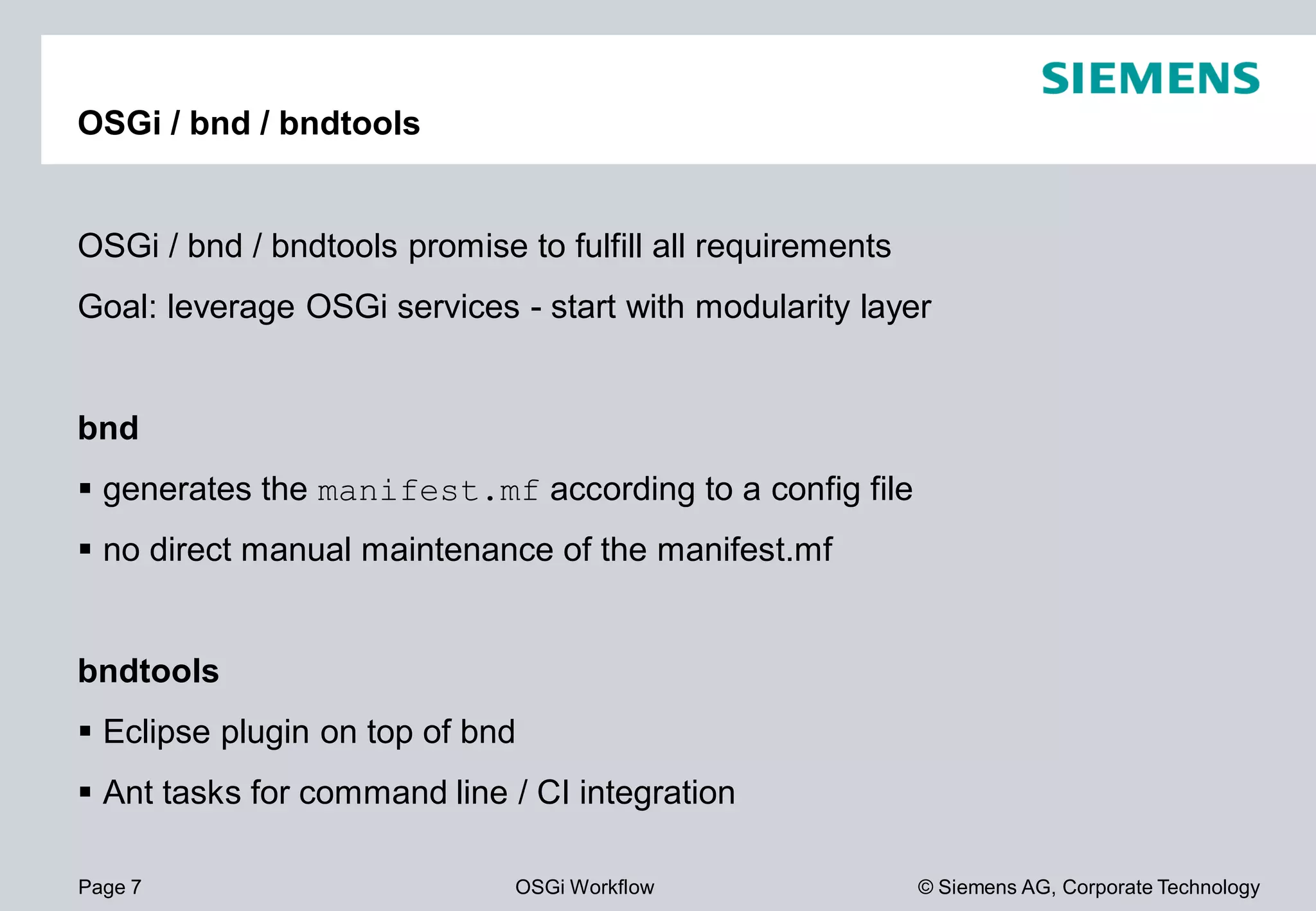 SIEMENS

OSGi / bnd / bndtools

OSGi / bnd / bndtools promise to fulfill all requirements

Goal: leverage OSGi services - start with modularity layer

bnd

▪ generates the manifest.mf according to a config file

▪ no direct manual maintenance of the manifest.mf

bndtools

▪ Eclipse plugin on top of bnd

▪ Ant tasks for command line / CI integration

Page 7

OSGi Workflow

© Siemens AG, Corporate Technology